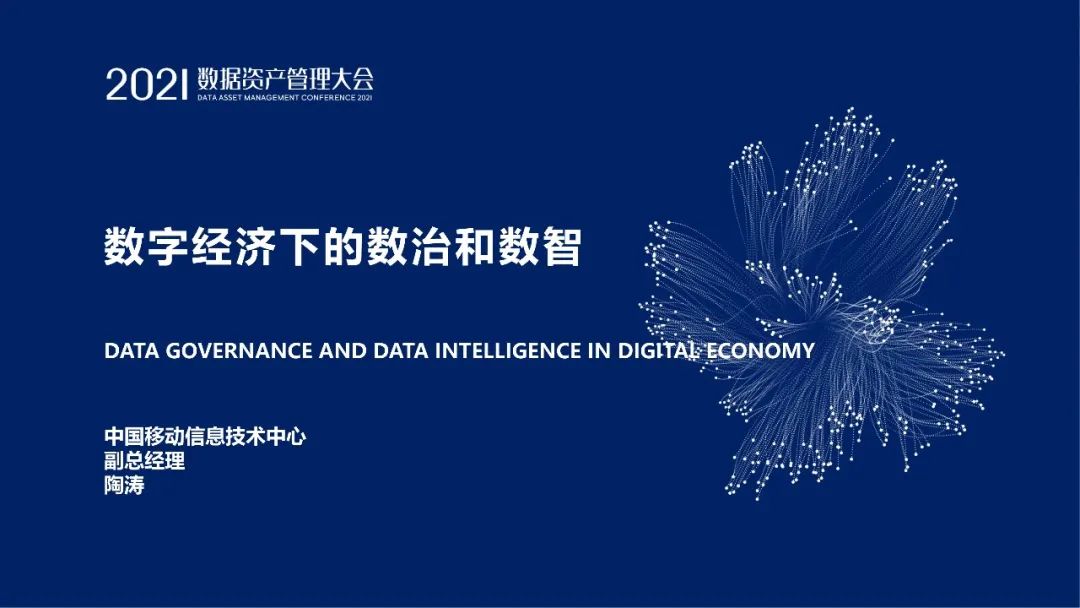 2021 数据资产管理大会
DATA ASSET MANAGEMENT CONFERENCE 2021

数字经济下的数治和数智

DATA GOVERNANCE AND DATA INTELLIGENCE IN DIGITAL ECONOMY

中国移动信息技术中心
副总经理
陶涛